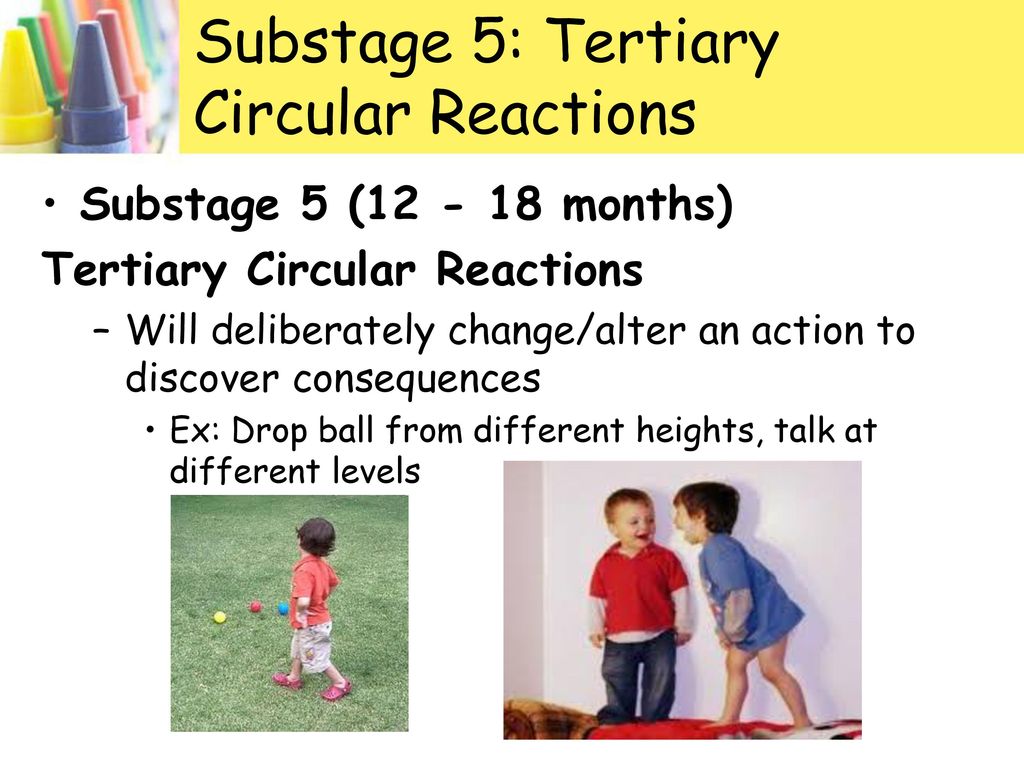 Substage 5: Tertiary Circular Reactions

• Substage 5 (12 - 18 months)

Tertiary Circular Reactions

– Will deliberately change/alter an action to discover consequences

• Ex: Drop ball from different heights, talk at different levels